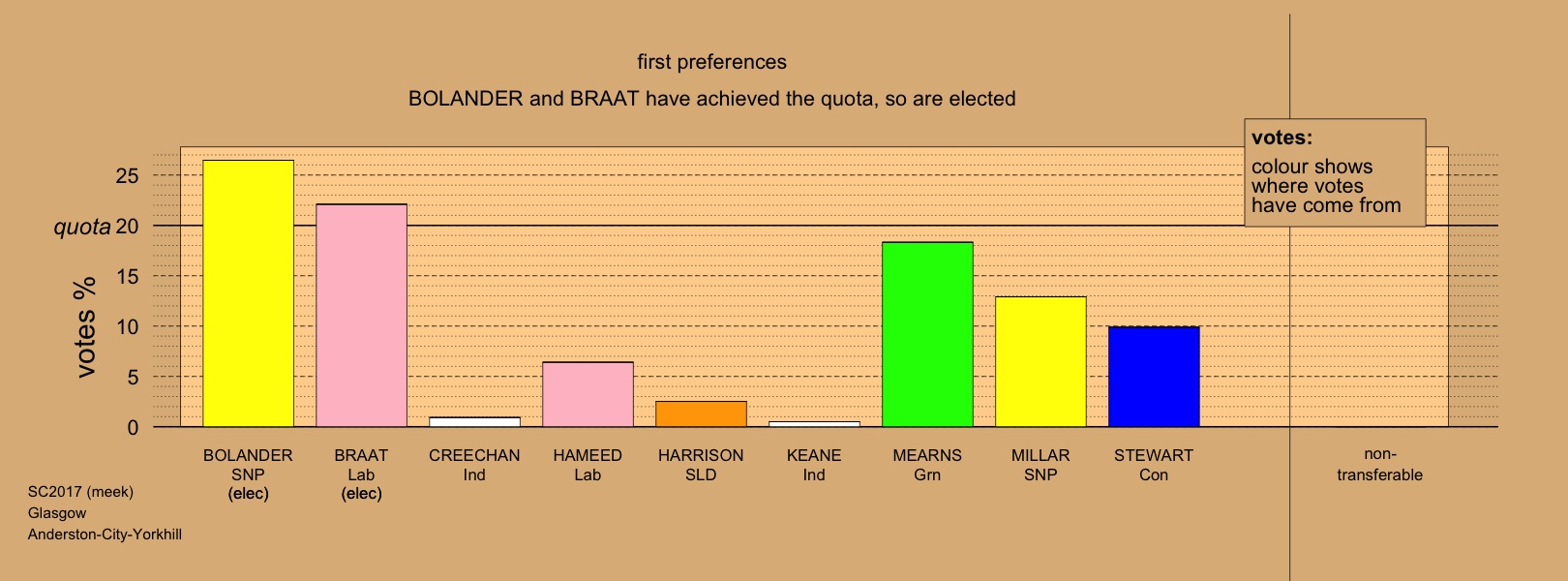 first preferences

BOLANDER and BRAAT have achieved the quota, so are elected

votes:
colour shows where votes have come from

votes %

25
quota 20
15
10
5
0

BOLANDER SNP (elec)
BRAAT Lab (elec)
CREECHAN Ind
HAMEED Lab
HARRISON SLD
KEANE Ind
MEARNS Grn
MILLAR SNP
STEWART Con
non-transferable

SC2017 (meek)
Glasgow
Anderston-City-Yorkhill